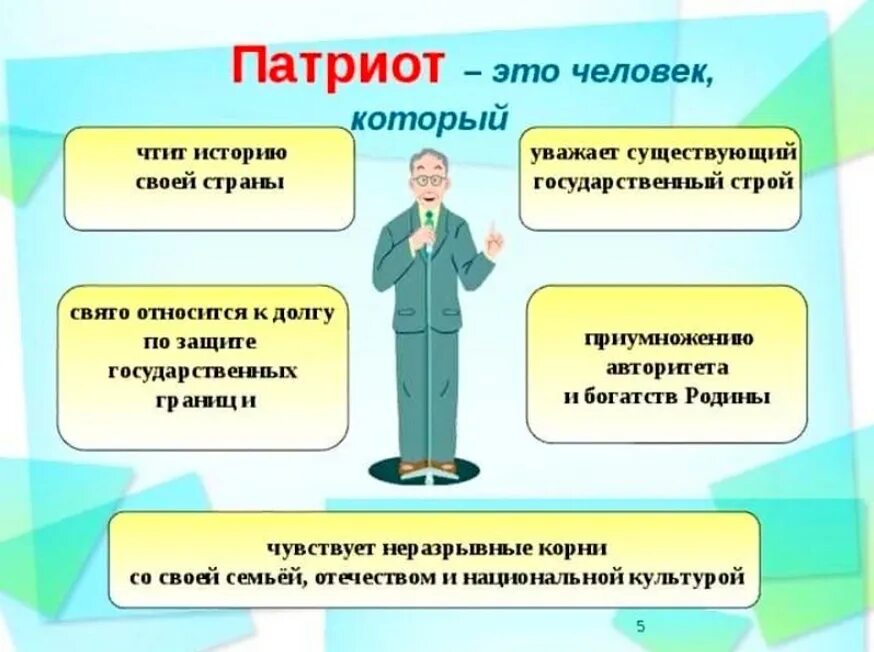 Патриот – это человек, который

чтит историю своей страны

уважает существующий государственный строй

свято относится к долгу по защите государственных границ и

приумножению авторитета и богатств Родины

чувствует неразрывные корни со своей семьёй, отечеством и национальной культурой

5